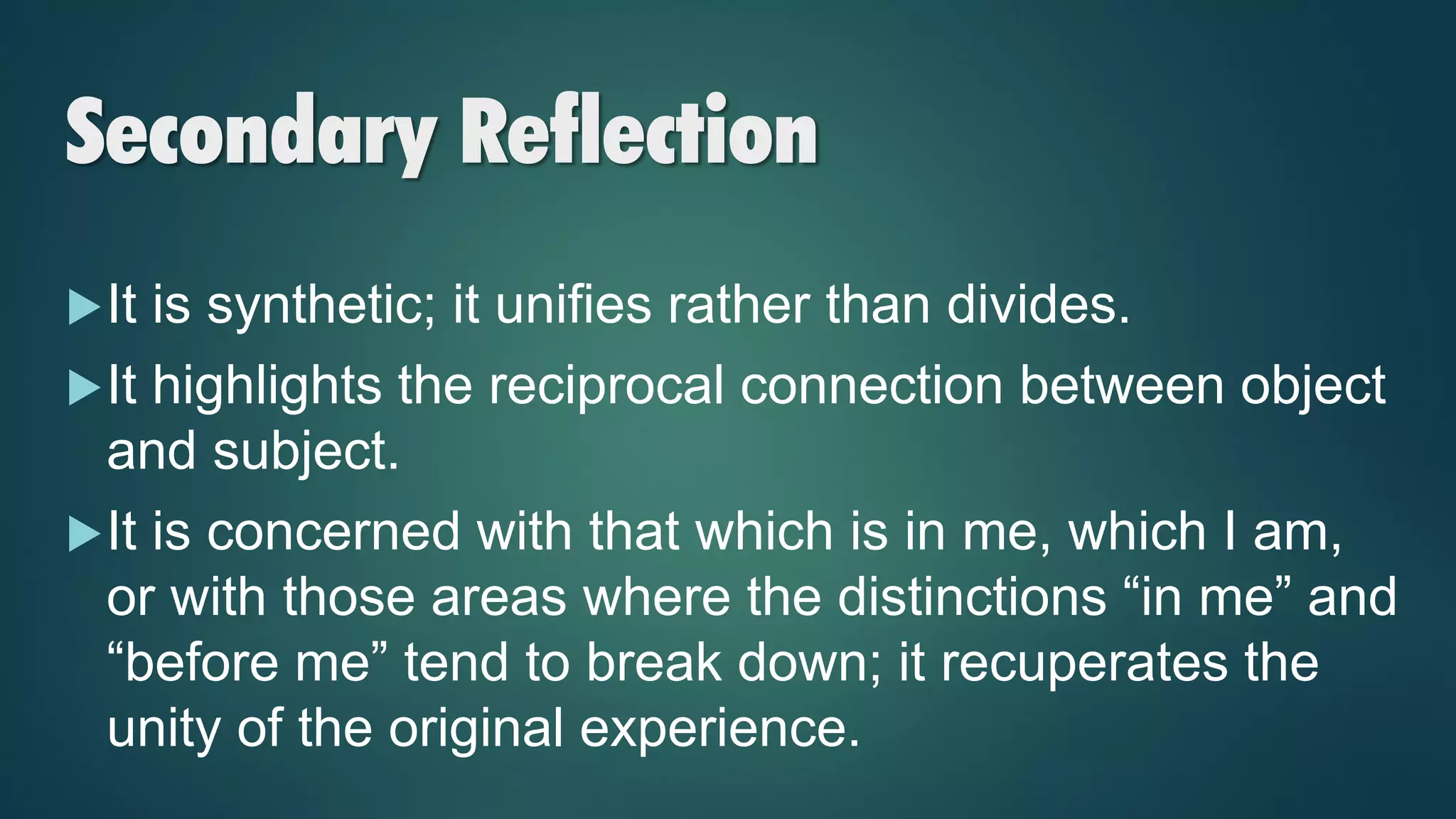 Secondary Reflection

It is synthetic; it unifies rather than divides.

It highlights the reciprocal connection between object and subject.

It is concerned with that which is in me, which I am, or with those areas where the distinctions “in me” and “before me” tend to break down; it recuperates the unity of the original experience.